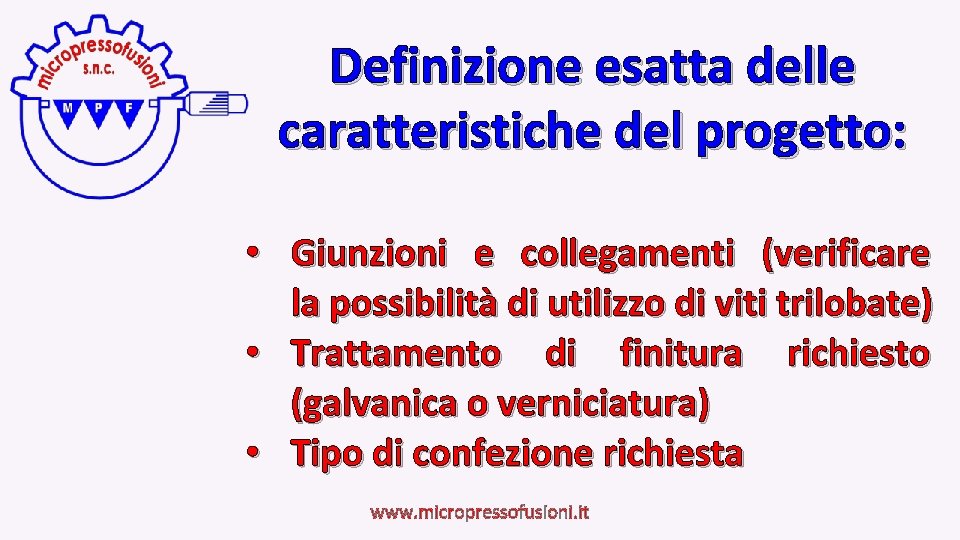 micropressofusioni
s.n.c.
M P F

Definizione esatta delle caratteristiche del progetto:

• Giunzioni e collegamenti (verificare la possibilità di utilizzo di viti trilobate)
• Trattamento di finitura richiesto (galvanica o verniciatura)
• Tipo di confezione richiesta

www.micropressofusioni.it